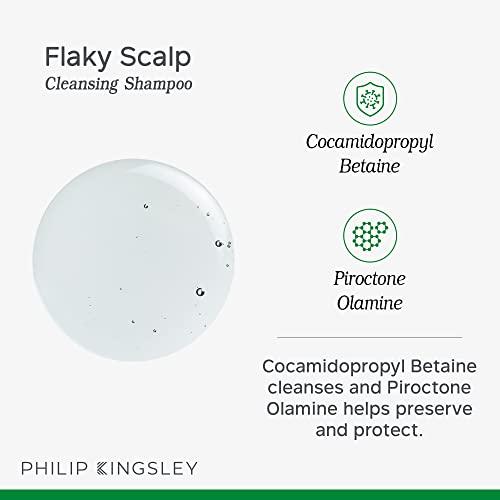 Flaky Scalp
Cleansing Shampoo

Cocamidopropyl Betaine

Piroctone Olamine

Cocamidopropyl Betaine cleanses and Piroctone Olamine helps preserve and protect.

PHILIP KINGSLEY